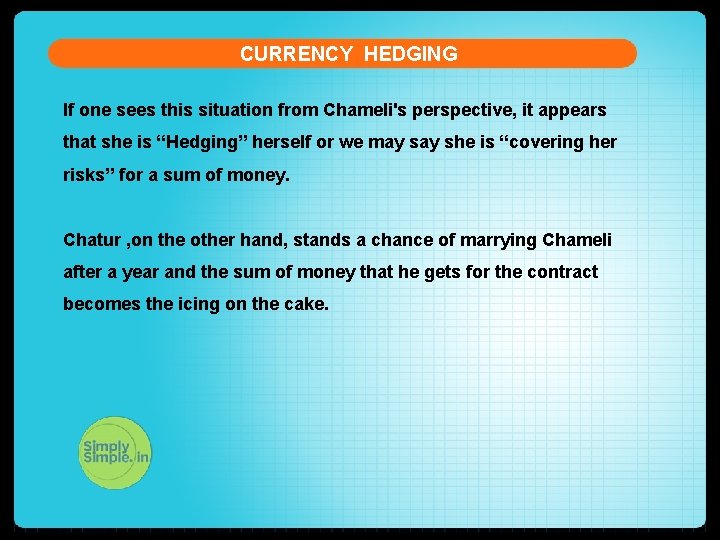 CURRENCY HEDGING

If one sees this situation from Chameli's perspective, it appears that she is “Hedging” herself or we may say she is “covering her risks” for a sum of money.

Chatur ,on the other hand, stands a chance of marrying Chameli after a year and the sum of money that he gets for the contract becomes the icing on the cake.

Simply Simple.in